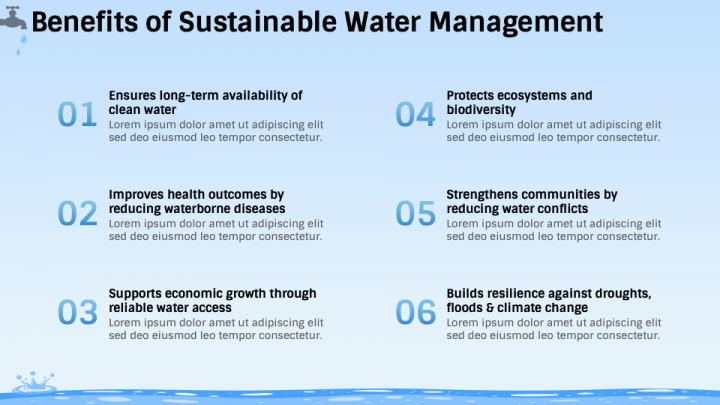 Benefits of Sustainable Water Management

01
Ensures long-term availability of clean water
Lorem ipsum dolor amet ut adipiscing elit sed deo eiusmod leo tempor consectetur.

02
Improves health outcomes by reducing waterborne diseases
Lorem ipsum dolor amet ut adipiscing elit sed deo eiusmod leo tempor consectetur.

03
Supports economic growth through reliable water access
Lorem ipsum dolor amet ut adipiscing elit sed deo eiusmod leo tempor consectetur.

04
Protects ecosystems and biodiversity
Lorem ipsum dolor amet ut adipiscing elit sed deo eiusmod leo tempor consectetur.

05
Strengthens communities by reducing water conflicts
Lorem ipsum dolor amet ut adipiscing elit sed deo eiusmod leo tempor consectetur.

06
Builds resilience against droughts, floods & climate change
Lorem ipsum dolor amet ut adipiscing elit sed deo eiusmod leo tempor consectetur.